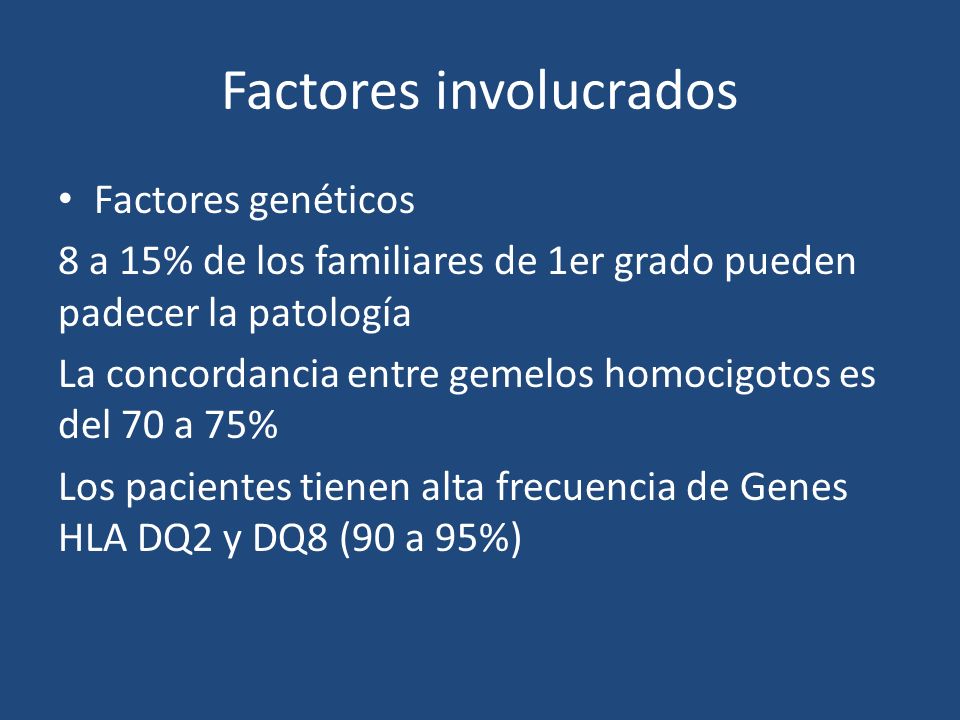 Factores involucrados

• Factores genéticos

8 a 15% de los familiares de 1er grado pueden padecer la patología

La concordancia entre gemelos homocigotos es del 70 a 75%

Los pacientes tienen alta frecuencia de Genes HLA DQ2 y DQ8 (90 a 95%)